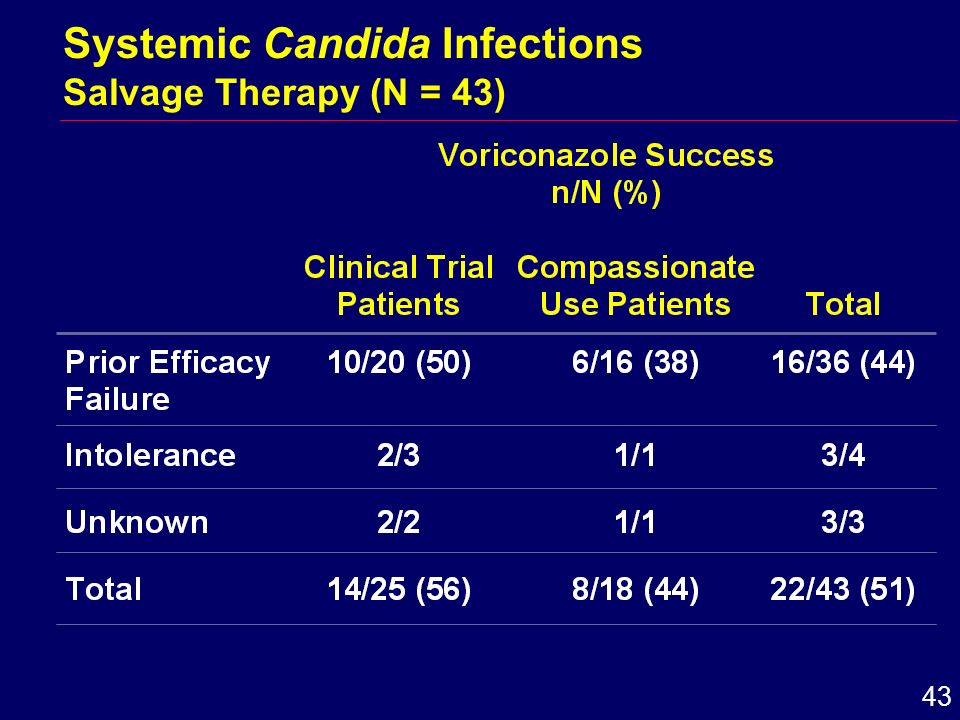 Systemic Candida Infections
Salvage Therapy (N = 43)

Voriconazole Success
n/N (%)

| | Clinical Trial Patients | Compassionate Use Patients | Total |
|---|---|---|---|
| Prior Efficacy Failure | 10/20 (50) | 6/16 (38) | 16/36 (44) |
| Intolerance | 2/3 | 1/1 | 3/4 |
| Unknown | 2/2 | 1/1 | 3/3 |
| Total | 14/25 (56) | 8/18 (44) | 22/43 (51) |

43